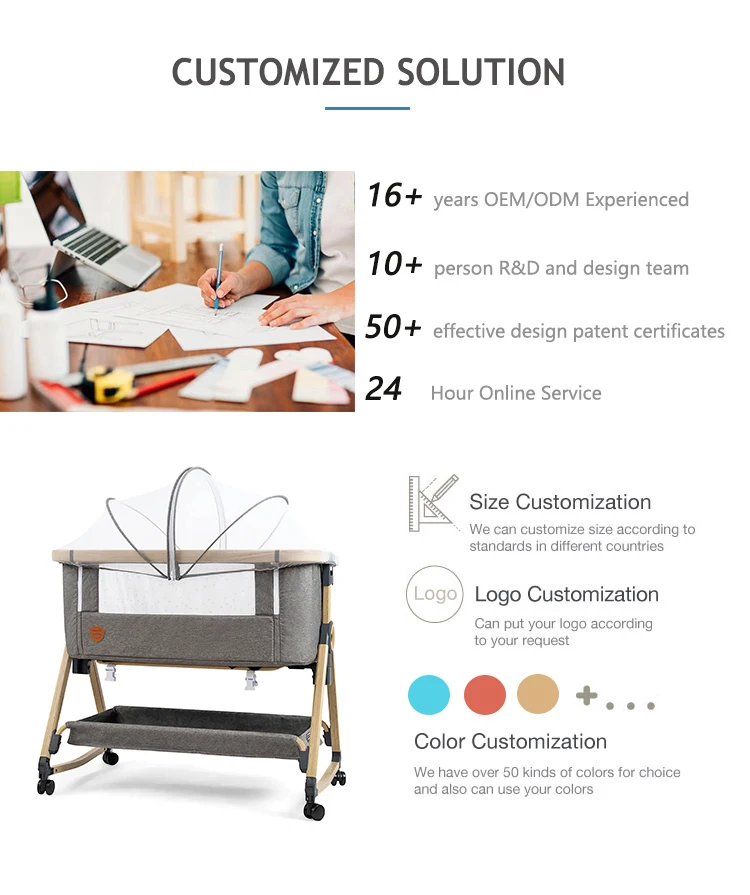 CUSTOMIZED SOLUTION

16+ years OEM/ODM Experienced

10+ person R&D and design team

50+ effective design patent certificates

24 Hour Online Service

Size Customization
We can customize size according to standards in different countries

Logo

Logo Customization
Can put your logo according to your request

+ . . .

Color Customization
We have over 50 kinds of colors for choice and also can use your colors